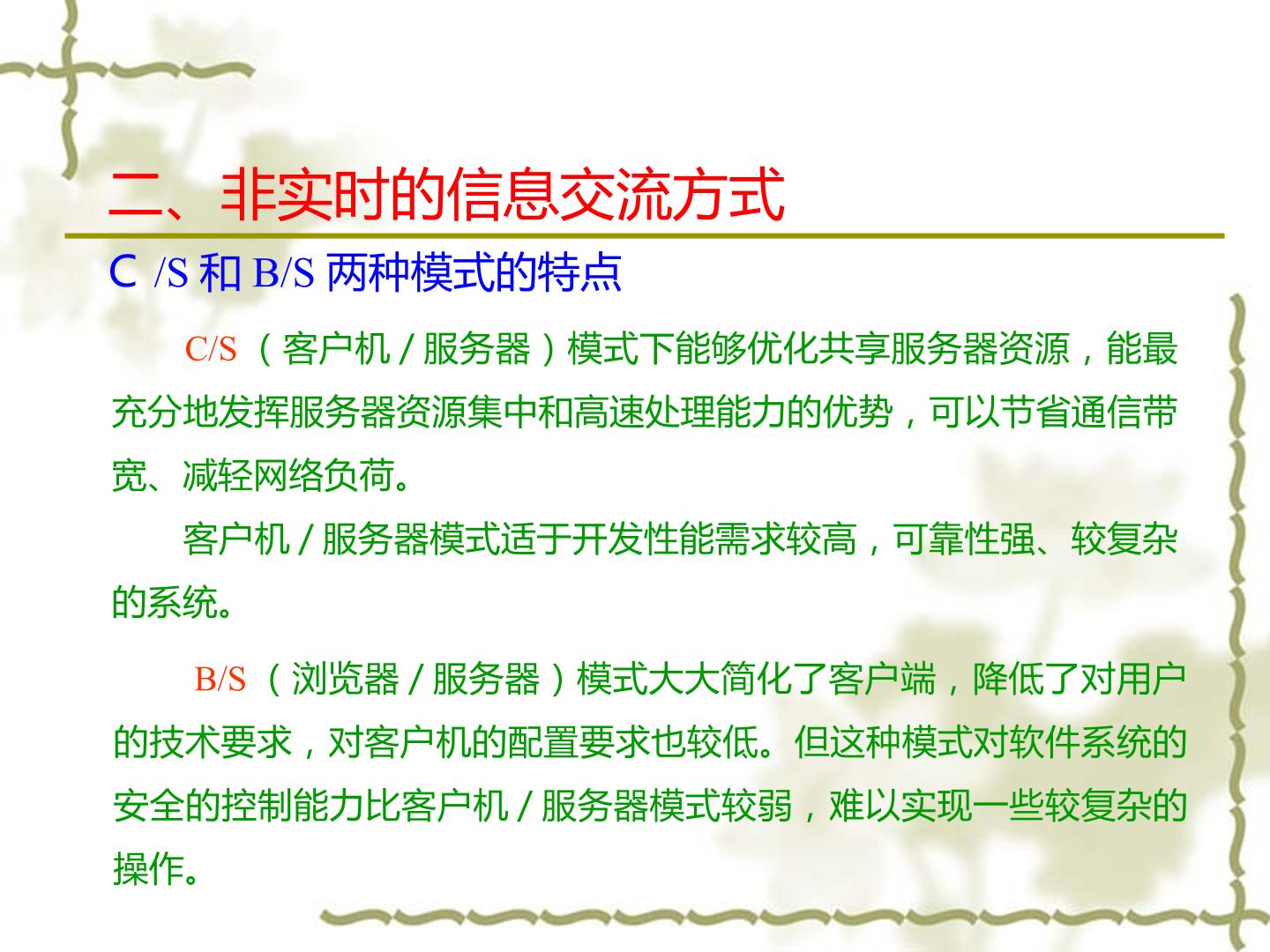 二、非实时的信息交流方式

C /S 和 B/S 两种模式的特点

C/S （客户机 / 服务器）模式下能够优化共享服务器资源，能最充分地发挥服务器资源集中和高速处理能力的优势，可以节省通信带宽、减轻网络负荷。

客户机 / 服务器模式适于开发性能需求较高，可靠性强、较复杂的系统。

B/S （浏览器 / 服务器）模式大大简化了客户端，降低了对用户的技术要求，对客户机的配置要求也较低。但这种模式对软件系统的安全的控制能力比客户机 / 服务器模式较弱，难以实现一些较复杂的操作。